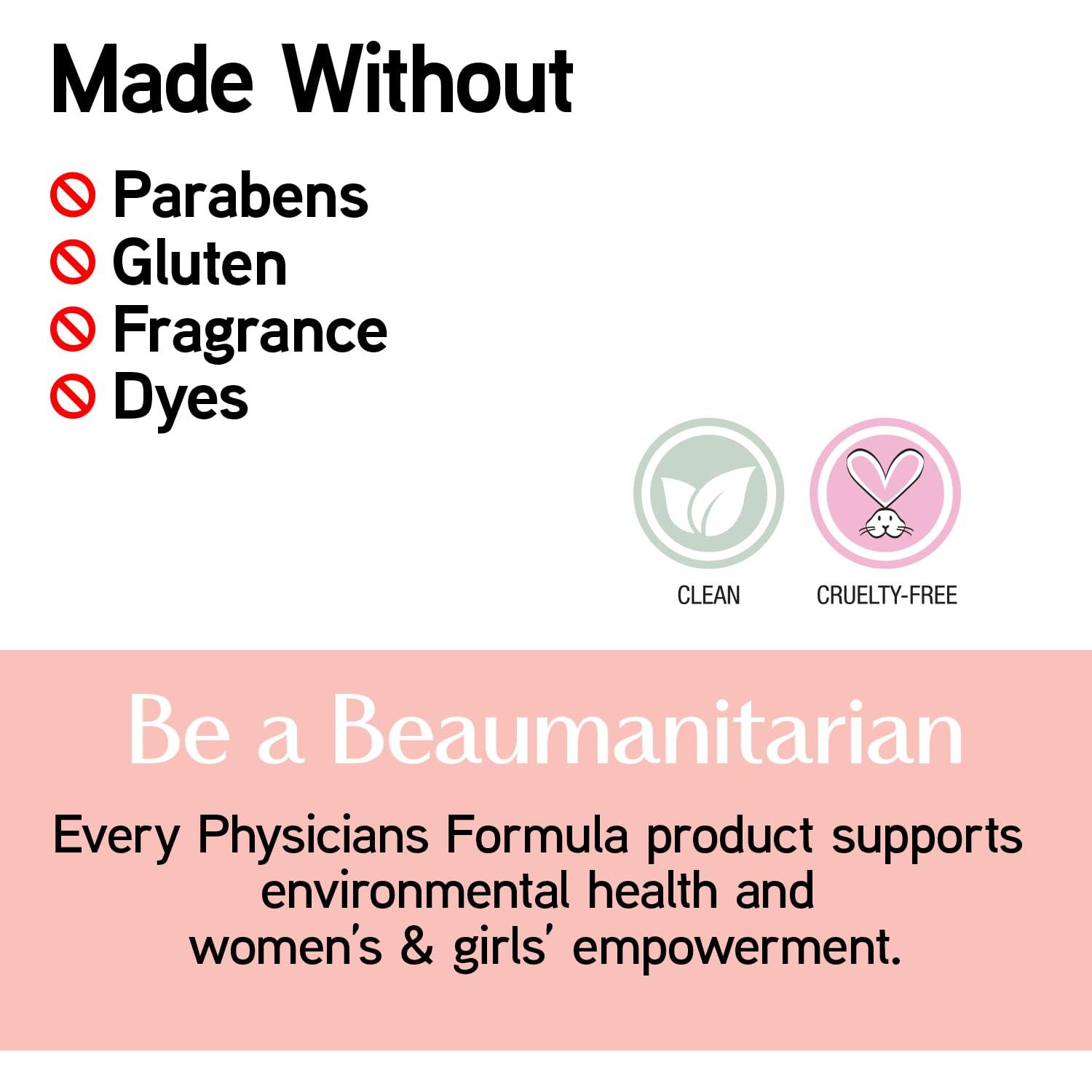 Made Without

Parabens
Gluten
Fragrance
Dyes

CLEAN

CRUELTY-FREE

Be a Beaumanitarian

Every Physicians Formula product supports environmental health and women's & girls' empowerment.